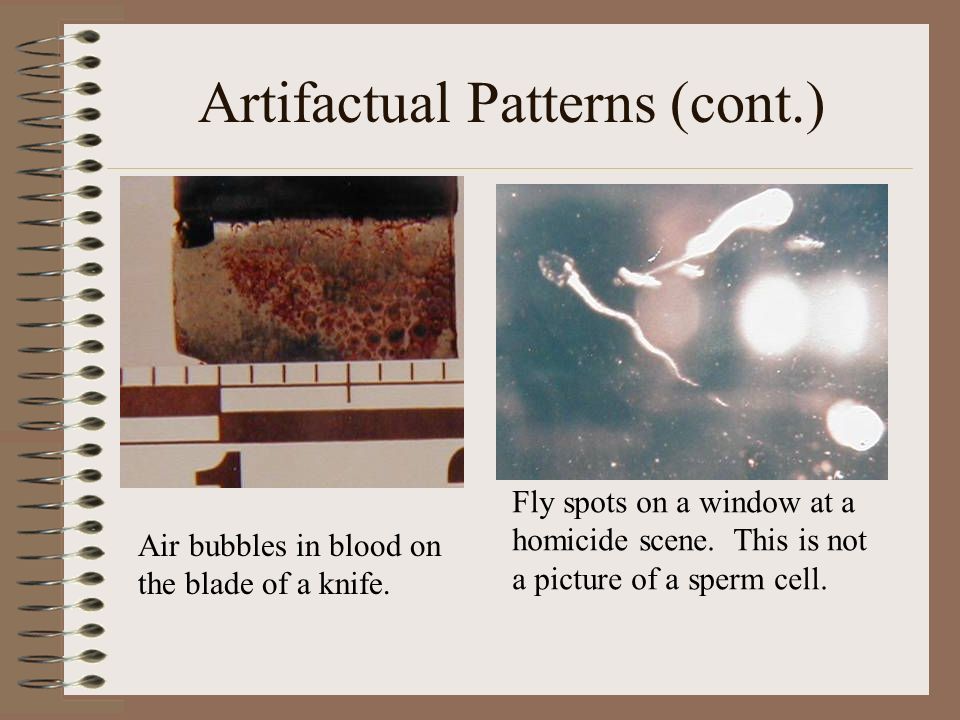 Artifactual Patterns (cont.)

1

Air bubbles in blood on the blade of a knife.

Fly spots on a window at a homicide scene. This is not a picture of a sperm cell.